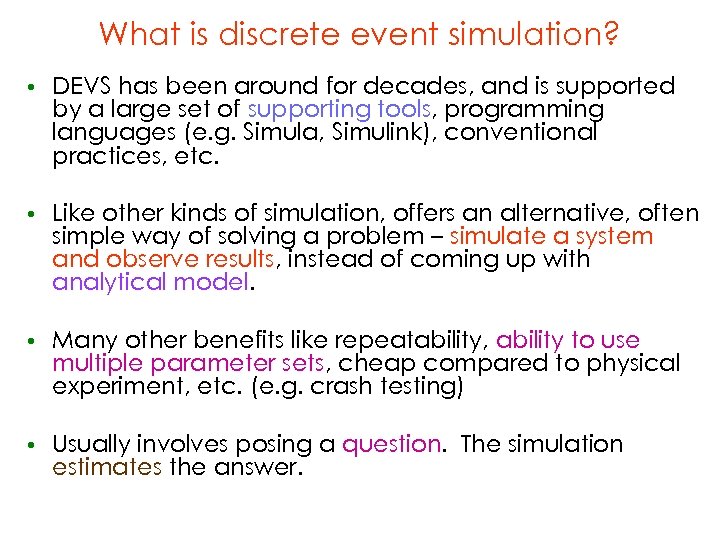 What is discrete event simulation?

• DEVS has been around for decades, and is supported by a large set of supporting tools, programming languages (e.g. Simula, Simulink), conventional practices, etc.

• Like other kinds of simulation, offers an alternative, often simple way of solving a problem – simulate a system and observe results, instead of coming up with analytical model.

• Many other benefits like repeatability, ability to use multiple parameter sets, cheap compared to physical experiment, etc. (e.g. crash testing)

• Usually involves posing a question. The simulation estimates the answer.